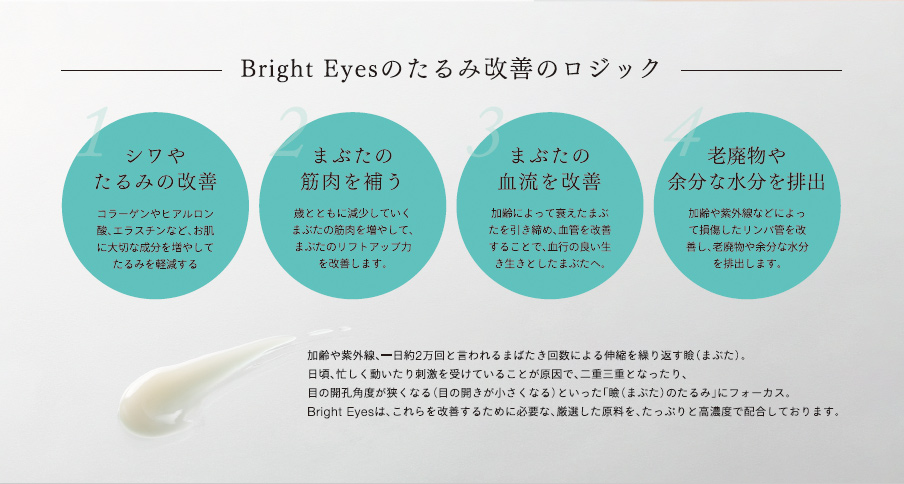 Bright Eyesのたるみ改善のロジック

1
シワや
たるみの改善

コラーゲンやヒアルロン酸、エラスチンなど、お肌に大切な成分を増やしてたるみを軽減する

2
まぶたの
筋肉を補う

歳とともに減少していくまぶたの筋肉を増やして、まぶたのリフトアップ力を改善します。

3
まぶたの
血流を改善

加齢によって衰えたまぶたを引き締め、血管を改善することで、血行の良い生き生きとしたまぶたへ。

4
老廃物や
余分な水分を排出

加齢や紫外線などによって損傷したリンパ管を改善し、老廃物や余分な水分を排出します。

加齢や紫外線、一日約2万回と言われるまばたき回数による伸縮を繰り返す瞼（まぶた）。
日頃、忙しく動いたり刺激を受けていることが原因で、二重三重となったり、
目の開孔角度が狭くなる（目の開きが小さくなる）といった「瞼（まぶた）のたるみ」にフォーカス。
Bright Eyesは、これらを改善するために必要な、厳選した原料を、たっぷりと高濃度で配合しております。